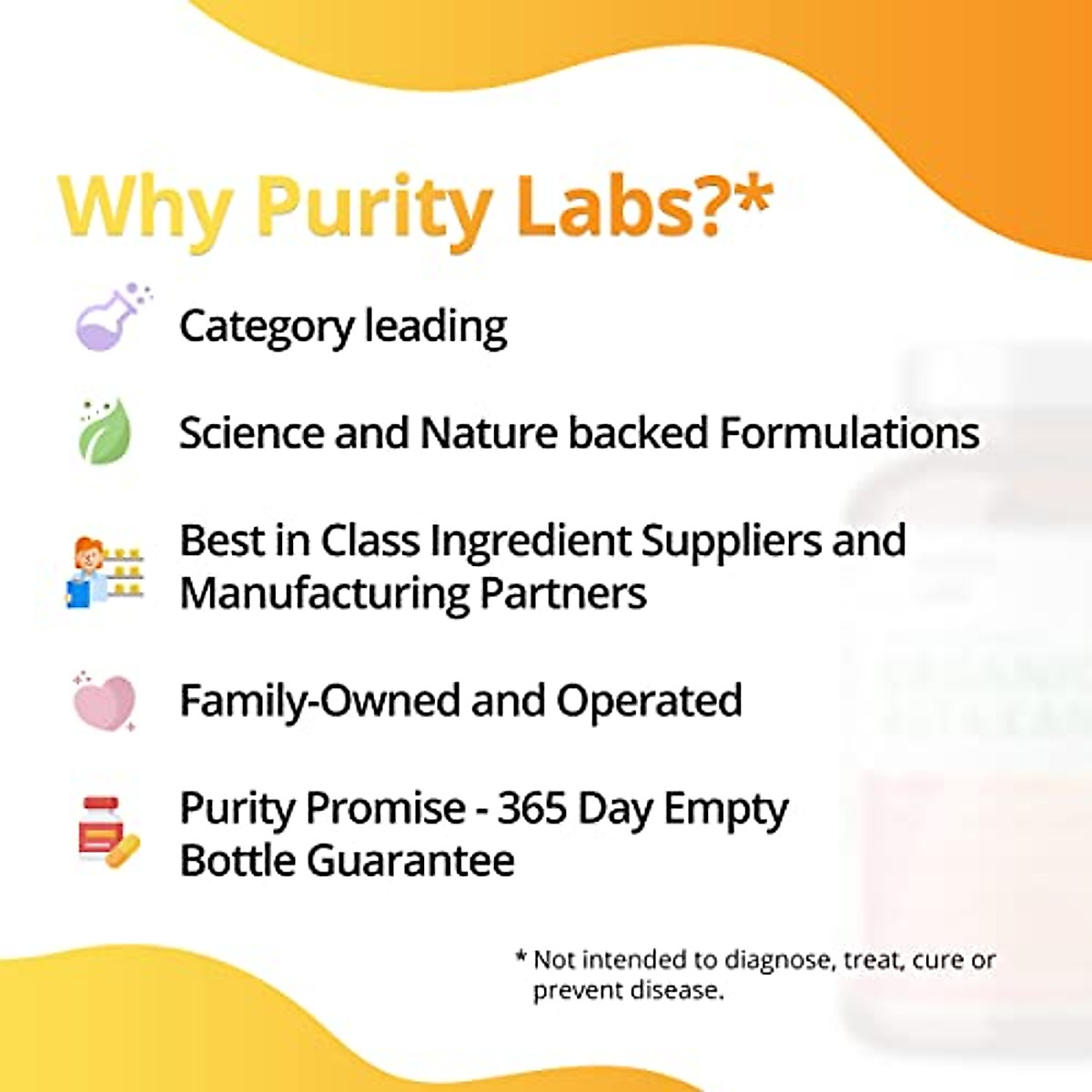 Why Purity Labs?*

Category leading

Science and Nature backed Formulations

Best in Class Ingredient Suppliers and Manufacturing Partners

Family-Owned and Operated

Purity Promise - 365 Day Empty Bottle Guarantee

* Not intended to diagnose, treat, cure or prevent disease.